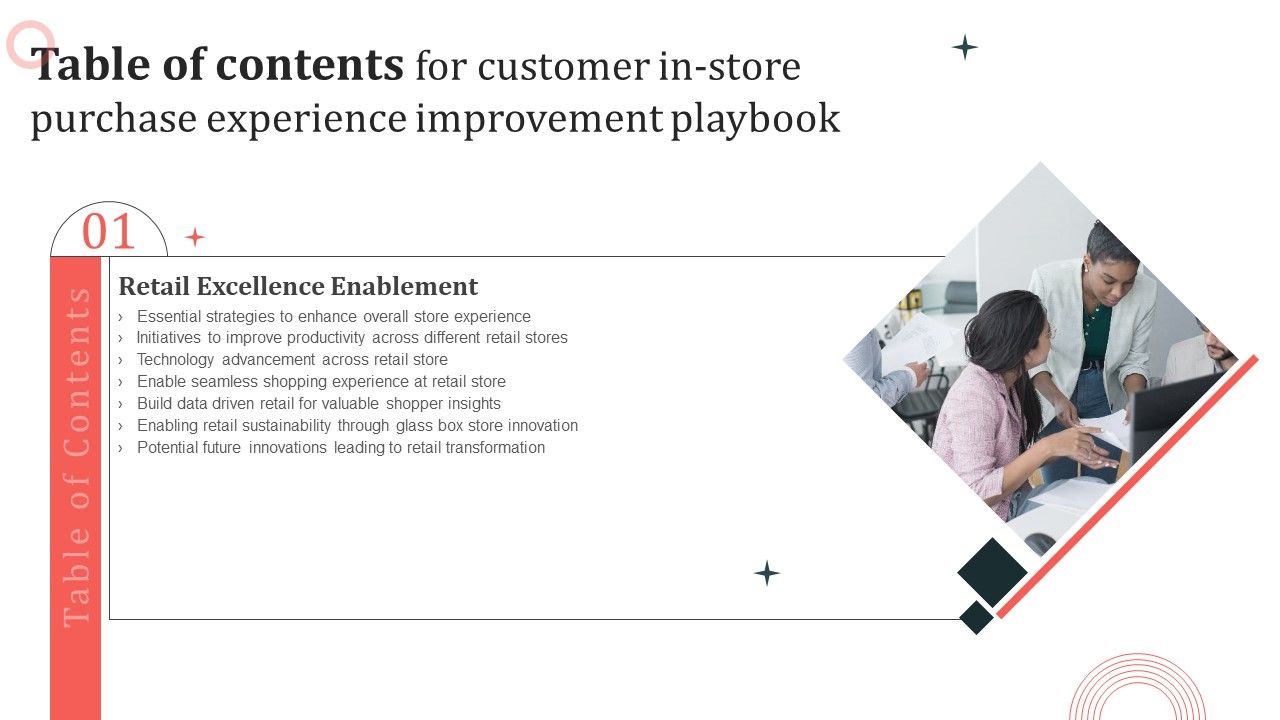 Table of contents for customer in-store purchase experience improvement playbook

01

Table of Contents

Retail Excellence Enablement

› Essential strategies to enhance overall store experience
› Initiatives to improve productivity across different retail stores
› Technology advancement across retail store
› Enable seamless shopping experience at retail store
› Build data driven retail for valuable shopper insights
› Enabling retail sustainability through glass box store innovation
› Potential future innovations leading to retail transformation